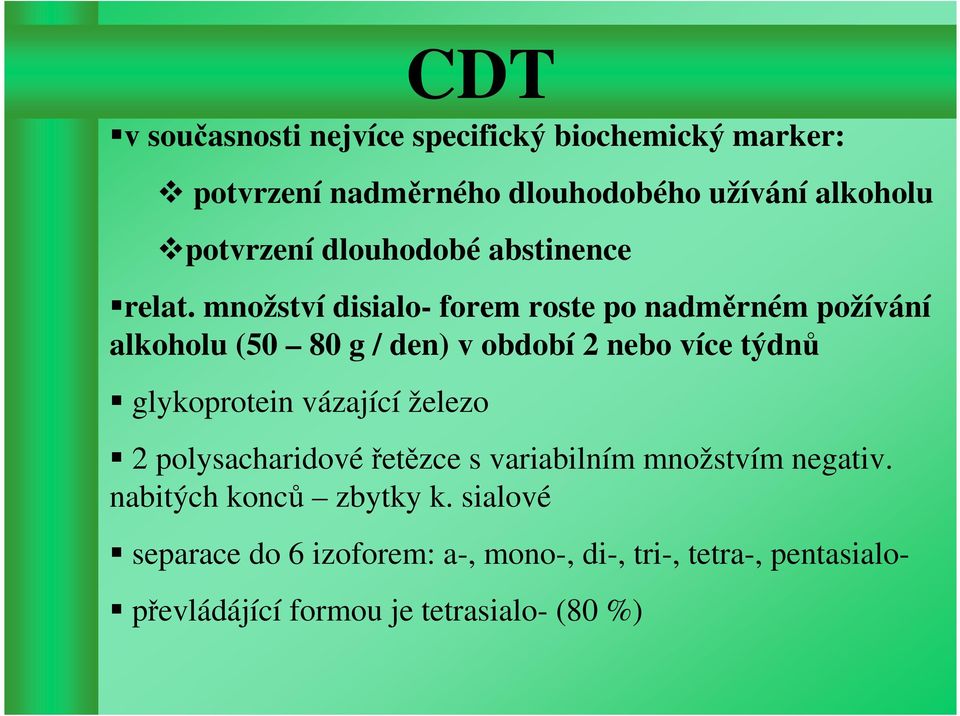 CDT

▪v současnosti nejvíce specifický biochemický marker:

❖ potvrzení nadměrného dlouhodobého užívání alkoholu

❖potvrzení dlouhodobé abstinence

▪relat. množství disialo- forem roste po nadměrném požívání alkoholu (50 – 80 g / den) v období 2 nebo více týdnů

▪ glykoprotein vázající železo

▪ 2 polysacharidové řetězce s variabilním množstvím negativ. nabitých konců – zbytky k. sialové

▪ separace do 6 izoforem: a-, mono-, di-, tri-, tetra-, pentasialo-

▪ převládájící formou je tetrasialo- (80 %)